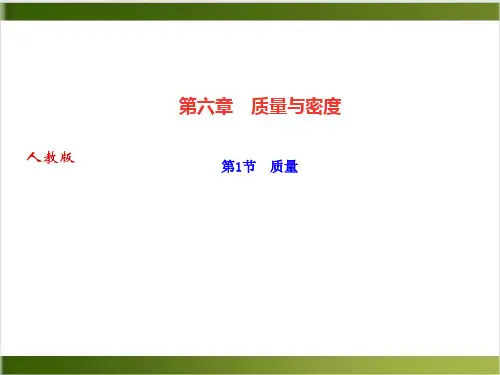 第六章　质量与密度

人教版

第1节　质量